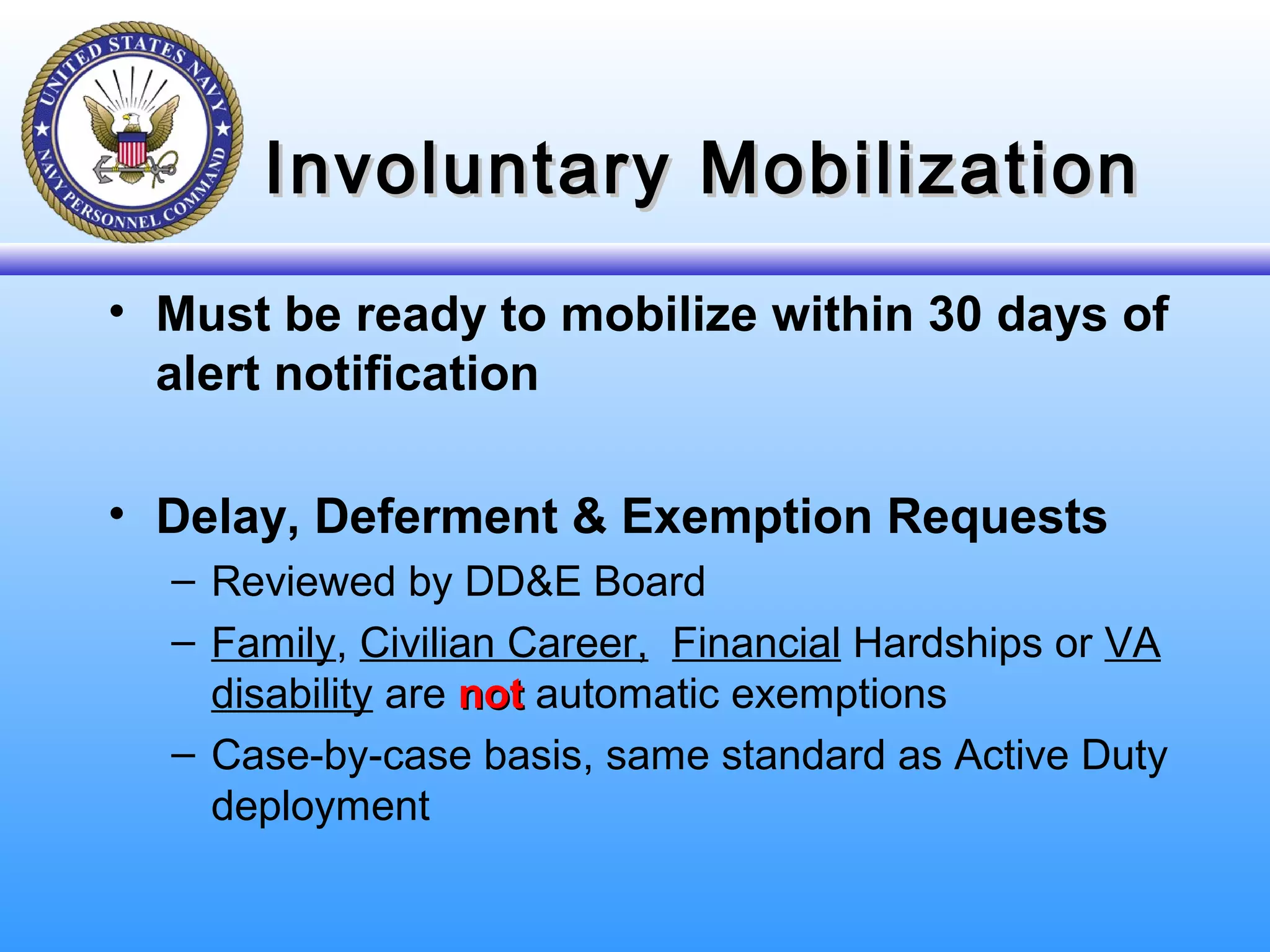 UNITED STATES NAVY
NAVY PERSONNEL COMMAND

Involuntary Mobilization

• Must be ready to mobilize within 30 days of alert notification

• Delay, Deferment & Exemption Requests
– Reviewed by DD&E Board
– Family, Civilian Career, Financial Hardships or VA disability are not automatic exemptions
– Case-by-case basis, same standard as Active Duty deployment